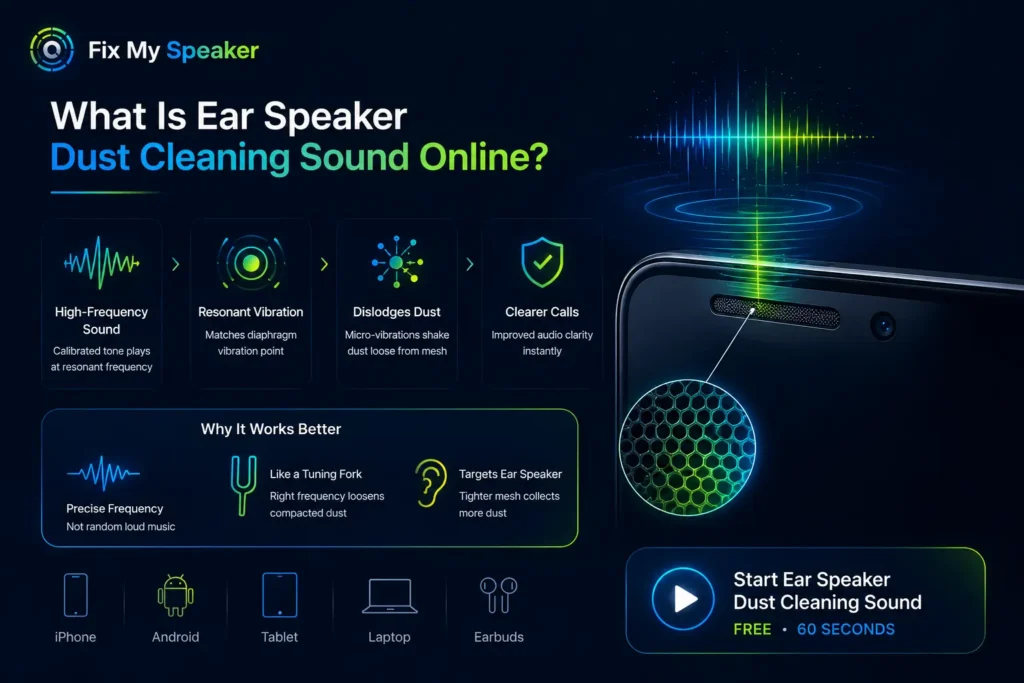 Fix My Speaker

What Is Ear Speaker Dust Cleaning Sound Online?

High-Frequency Sound
Calibrated tone plays at resonant frequency

Resonant Vibration
Matches diaphragm vibration point

Dislodges Dust
Micro-vibrations shake dust loose from mesh

Clearer Calls
Improved audio clarity instantly

Why It Works Better

Precise Frequency
Not random loud music

Like a Tuning Fork
Right frequency loosens compacted dust

Targets Ear Speaker
Tighter mesh collects more dust

iPhone

Android

Tablet

Laptop

Earbuds

Start Ear Speaker Dust Cleaning Sound
FREE • 60 SECONDS